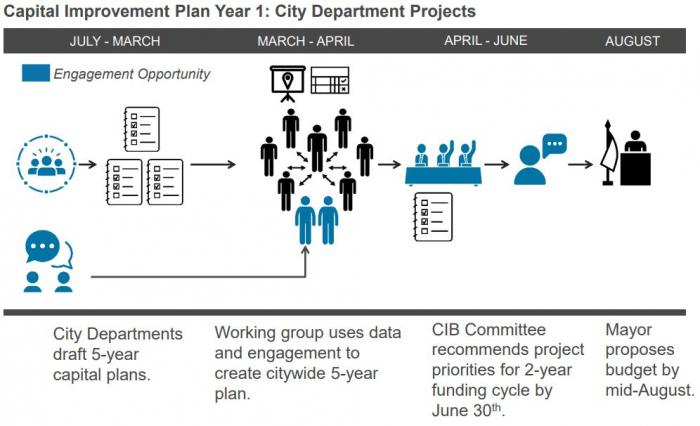 Capital Improvement Plan Year 1: City Department Projects

JULY - MARCH

MARCH - APRIL

APRIL - JUNE

AUGUST

Engagement Opportunity

City Departments draft 5-year capital plans.

Working group uses data and engagement to create citywide 5-year plan.

CIB Committee recommends project priorities for 2-year funding cycle by June 30$^{th}$.

Mayor proposes budget by mid-August.